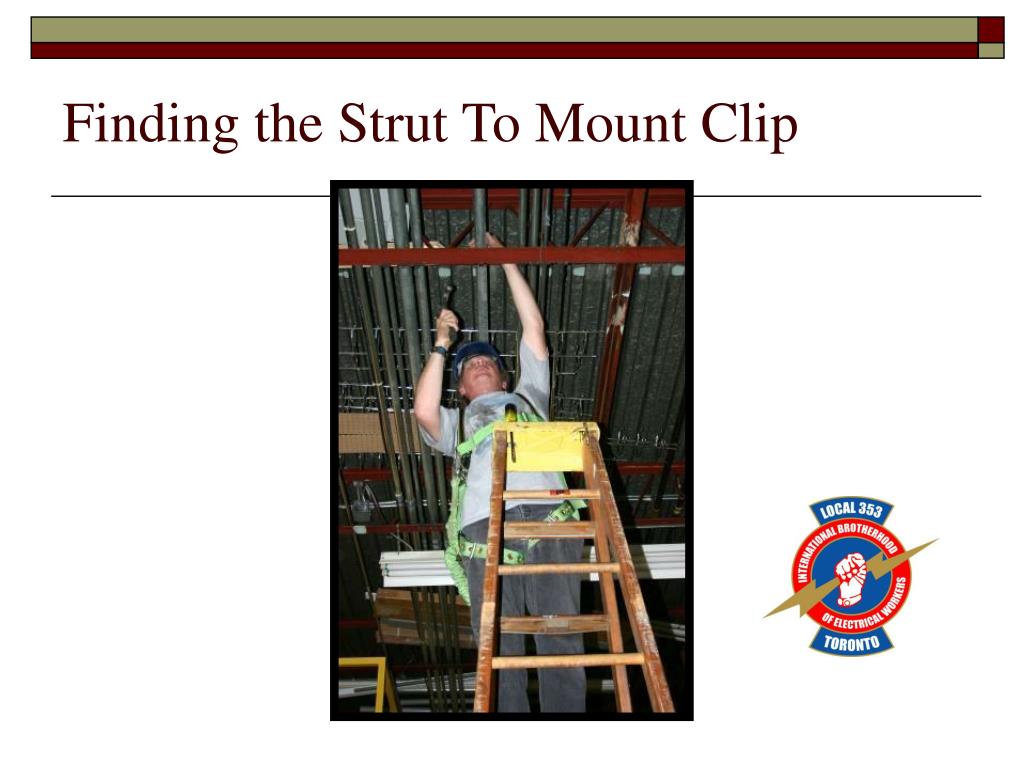 Finding the Strut To Mount Clip

LOCAL 353
INTERNATIONAL BROTHERHOOD
OF ELECTRICAL WORKERS
TORONTO